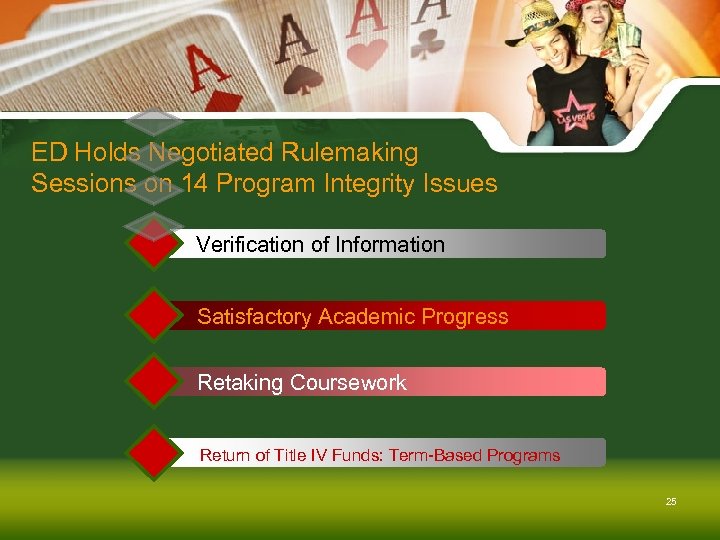 A
A
A
A
LAS VEGAS

ED Holds Negotiated Rulemaking Sessions on 14 Program Integrity Issues

Verification of Information

Satisfactory Academic Progress

Retaking Coursework

Return of Title IV Funds: Term-Based Programs

25